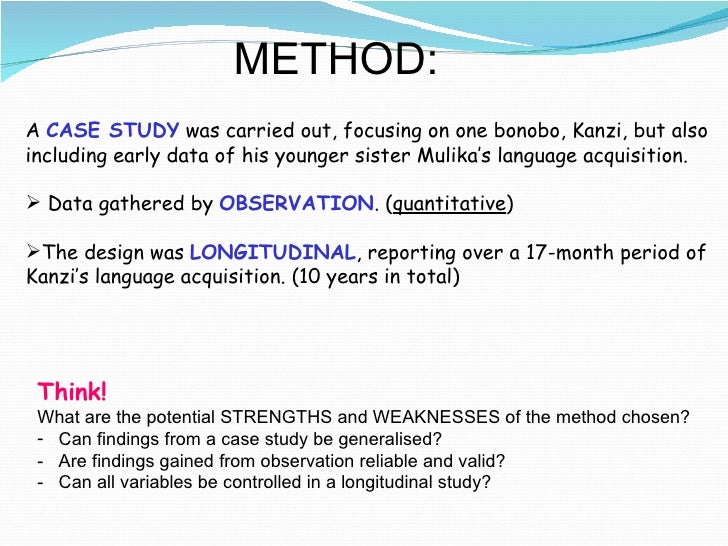 METHOD:

A CASE STUDY was carried out, focusing on one bonobo, Kanzi, but also including early data of his younger sister Mulika's language acquisition.

➢ Data gathered by OBSERVATION. (quantitative)

➢The design was LONGITUDINAL, reporting over a 17-month period of Kanzi's language acquisition. (10 years in total)

Think!
What are the potential STRENGTHS and WEAKNESSES of the method chosen?
- Can findings from a case study be generalised?
- Are findings gained from observation reliable and valid?
- Can all variables be controlled in a longitudinal study?